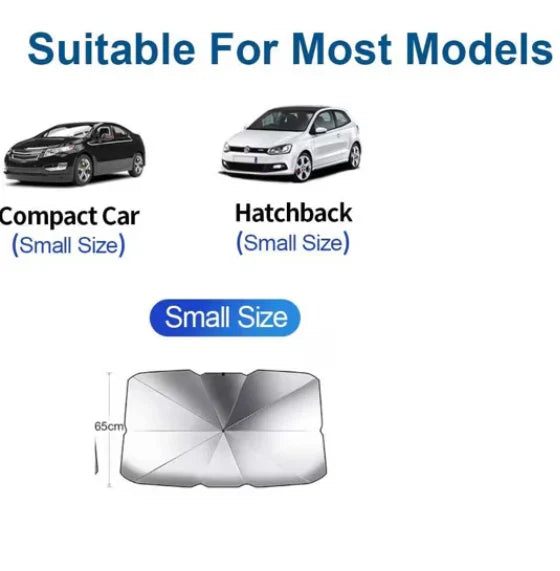 Suitable For Most Models

Compact Car
(Small Size)

Hatchback
(Small Size)

Small Size

65cm